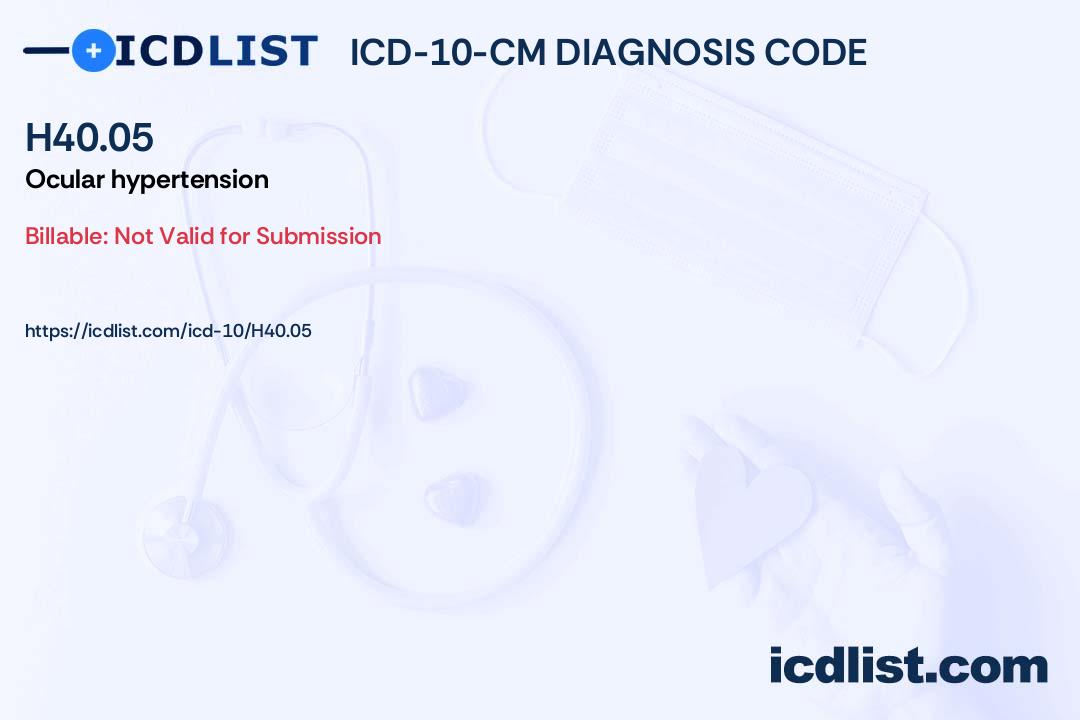 ICDLIST ICD-10-CM DIAGNOSIS CODE

H40.05
Ocular hypertension

Billable: Not Valid for Submission

https://icdlist.com/icd-10/H40.05

icdlist.com